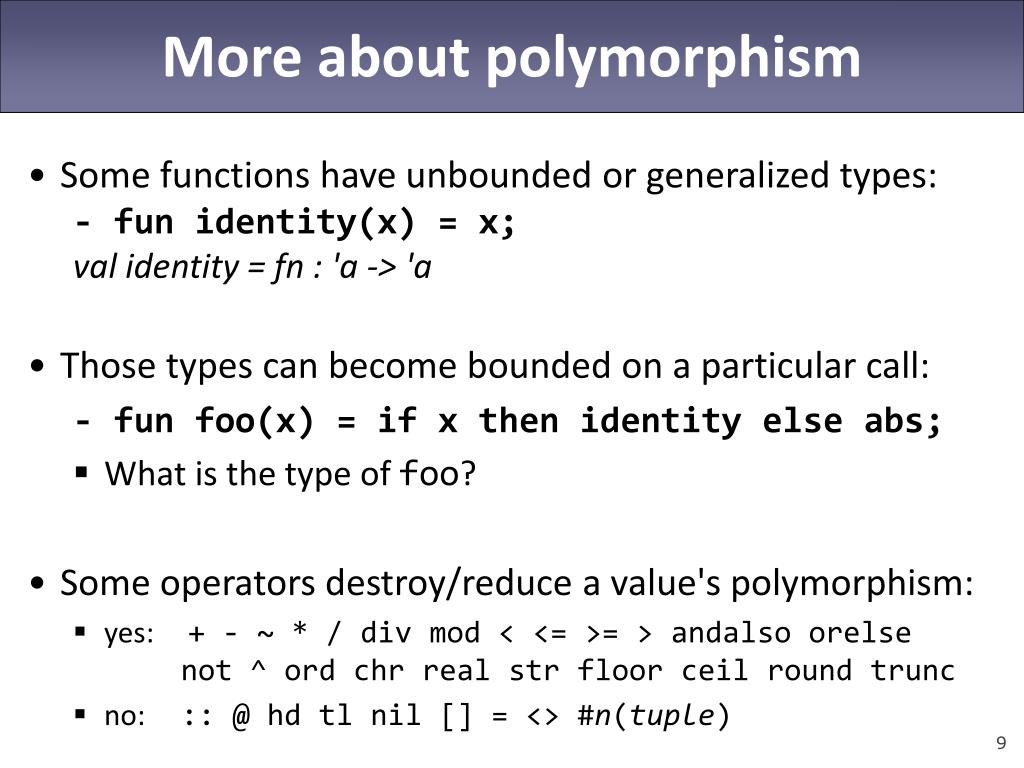 More about polymorphism

• Some functions have unbounded or generalized types:
- fun identity(x) = x;
val identity = fn : 'a -> 'a

• Those types can become bounded on a particular call:
- fun foo(x) = if x then identity else abs;
▪ What is the type of foo?

• Some operators destroy/reduce a value's polymorphism:
▪ yes: + - ~ * / div mod < <= >= > andalso orelse not ^ ord chr real str floor ceil round trunc
▪ no: :: @ hd tl nil [] = <> #n(tuple)

9